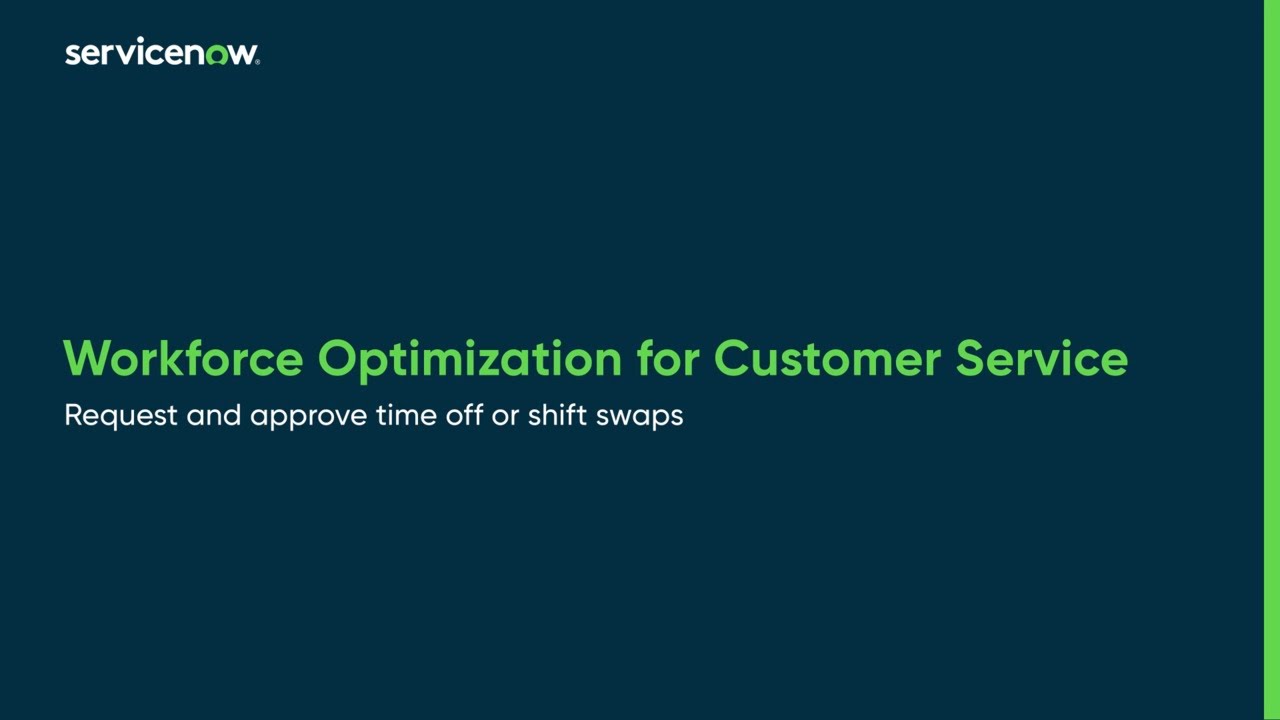 servicenow.

Workforce Optimization for Customer Service

Request and approve time off or shift swaps